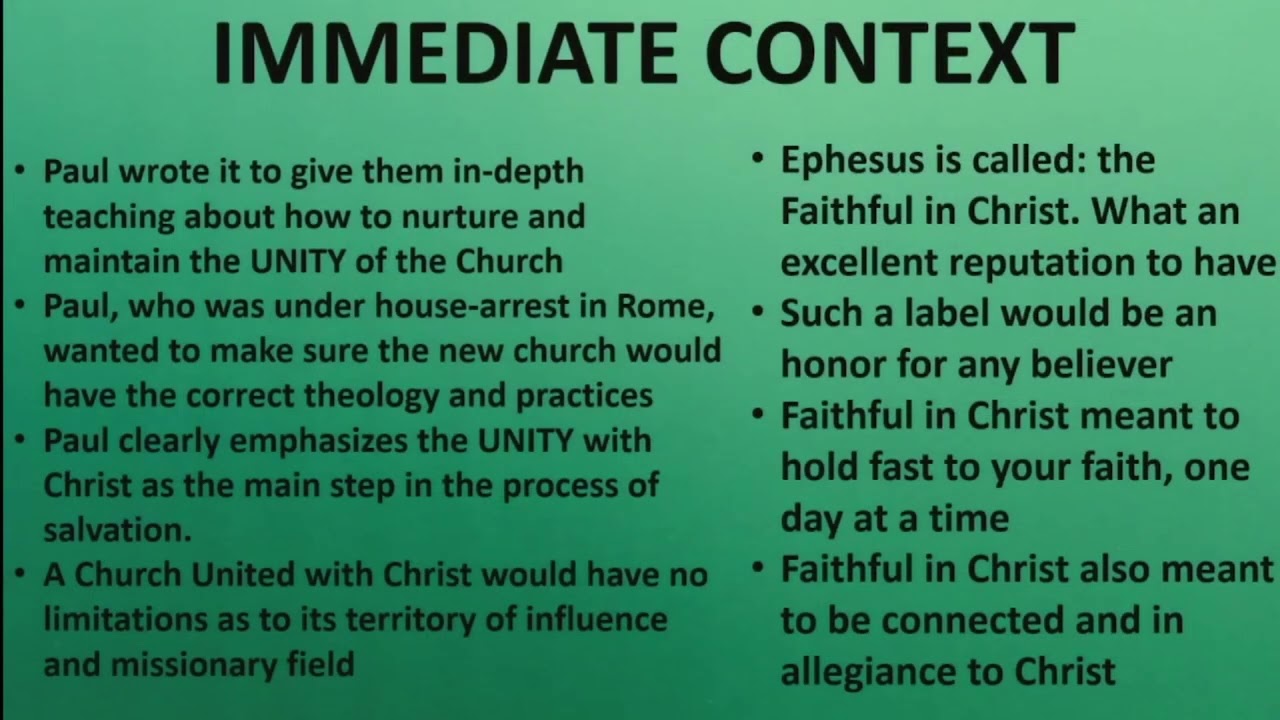 IMMEDIATE CONTEXT

• Paul wrote it to give them in-depth teaching about how to nurture and maintain the UNITY of the Church
• Paul, who was under house-arrest in Rome, wanted to make sure the new church would have the correct theology and practices
• Paul clearly emphasizes the UNITY with Christ as the main step in the process of salvation.
• A Church United with Christ would have no limitations as to its territory of influence and missionary field

• Ephesus is called: the Faithful in Christ. What an excellent reputation to have
• Such a label would be an honor for any believer
• Faithful in Christ meant to hold fast to your faith, one day at a time
• Faithful in Christ also meant to be connected and in allegiance to Christ